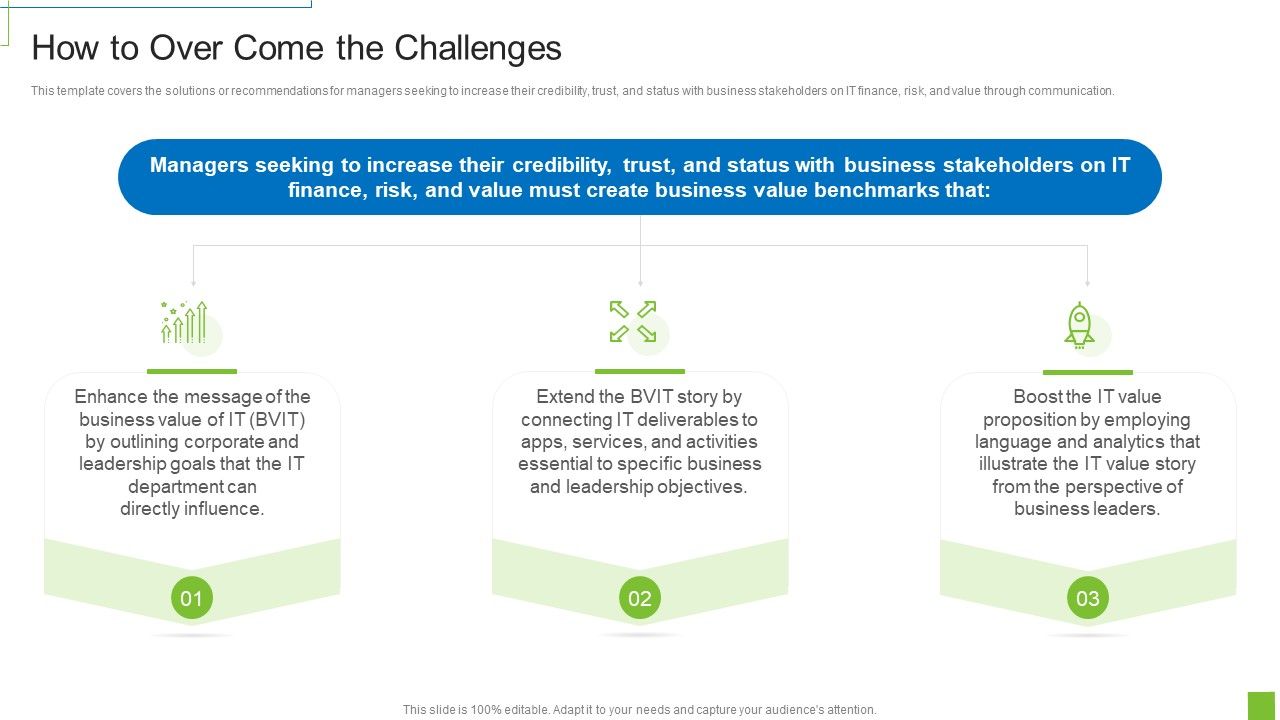 How to Over Come the Challenges

This template covers the solutions or recommendations for managers seeking to increase their credibility, trust, and status with business stakeholders on IT finance, risk, and value through communication.

Managers seeking to increase their credibility, trust, and status with business stakeholders on IT finance, risk, and value must create business value benchmarks that:

Enhance the message of the business value of IT (BVIT) by outlining corporate and leadership goals that the IT department can directly influence.

01

Extend the BVIT story by connecting IT deliverables to apps, services, and activities essential to specific business and leadership objectives.

02

Boost the IT value proposition by employing language and analytics that illustrate the IT value story from the perspective of business leaders.

03

This slide is 100% editable. Adapt it to your needs and capture your audience's attention.